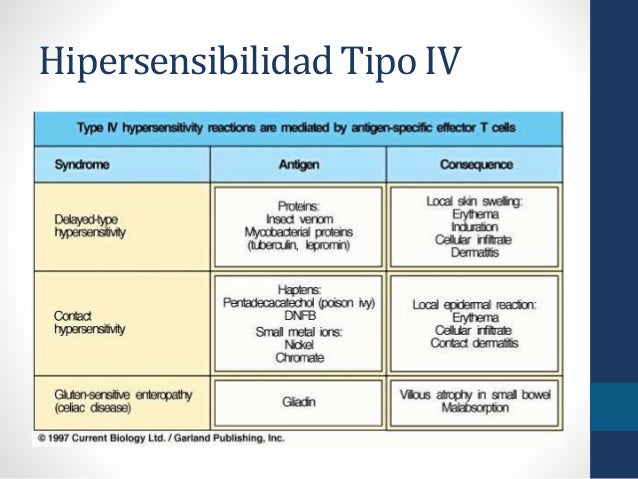 Hipersensibilidad Tipo IV

Type IV hypersensitivity reactions are mediated by antigen-specific effector T cells

| Syndrome | Antigen | Consequence |
|---|---|---|
| Delayed-type hypersensitivity | Proteins: Insect venom Mycobacterial proteins (tuberculin, lepromin) | Local skin swelling: Erythema Induration Cellular infiltrate Dermatitis |
| Contact hypersensitivity | Haptens: Pentadecacatechol (poison ivy) DNFB Small metal ions: Nickel Chromate | Local epidermal reaction: Erythema Cellular infiltrate Contact dermatitis |
| Gluten-sensitive enteropathy (celiac disease) | Gliadin | Villous atrophy in small bowel Malabsorption |

© 1997 Current Biology Ltd. / Garland Publishing, Inc.